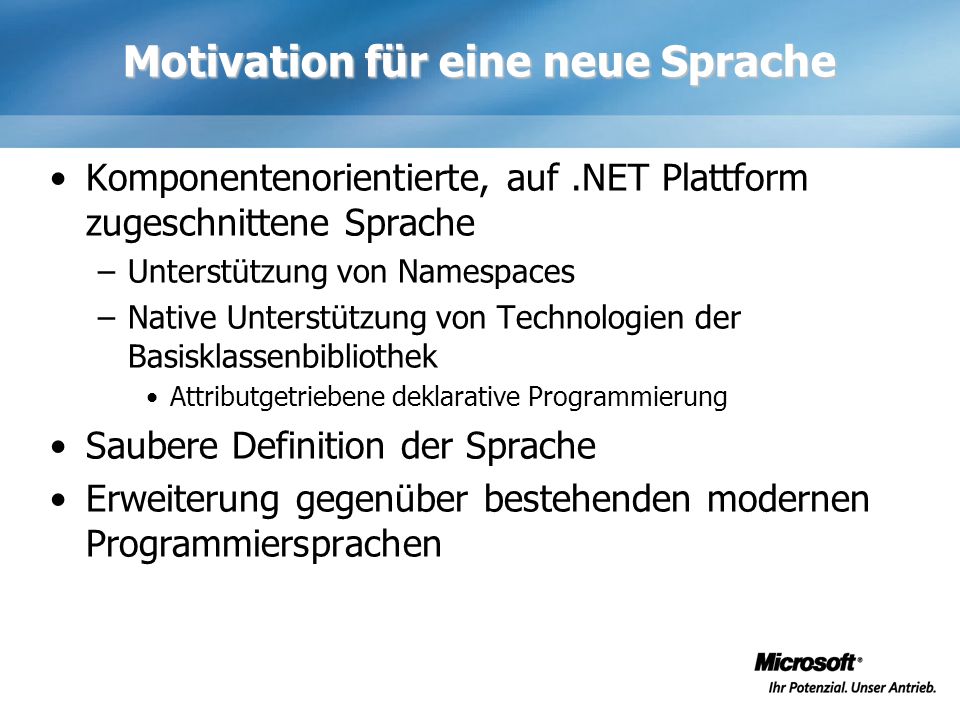 Motivation für eine neue Sprache

• Komponentenorientierte, auf .NET Plattform zugeschnittene Sprache
– Unterstützung von Namespaces
– Native Unterstützung von Technologien der Basisklassenbibliothek
• Attributgetriebene deklarative Programmierung
• Saubere Definition der Sprache
• Erweiterung gegenüber bestehenden modernen Programmiersprachen

Microsoft®
Ihr Potenzial. Unser Antrieb.